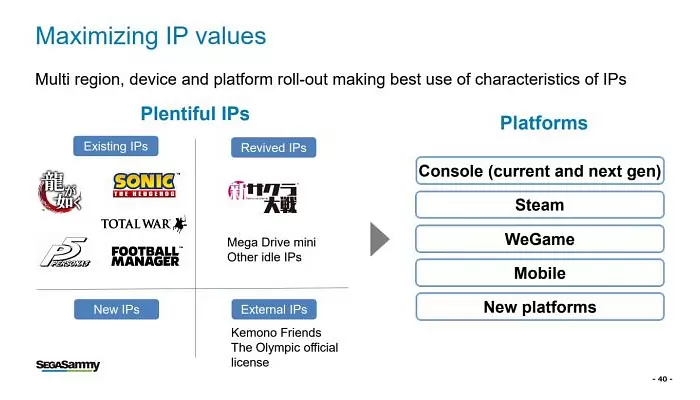 Maximizing IP values

Multi region, device and platform roll-out making best use of characteristics of IPs

Plentiful IPs

Existing IPs

龍が如く

SONIC THE HEDGEHOG

TOTAL WAR

P5 PERSONA5

FOOTBALL MANAGER

Revived IPs

新サクラ大戦

Mega Drive mini
Other idle IPs

New IPs

External IPs

Kemono Friends
The Olympic official license

Platforms

Console (current and next gen)

Steam

WeGame

Mobile

New platforms

SEGASammy

- 40 -